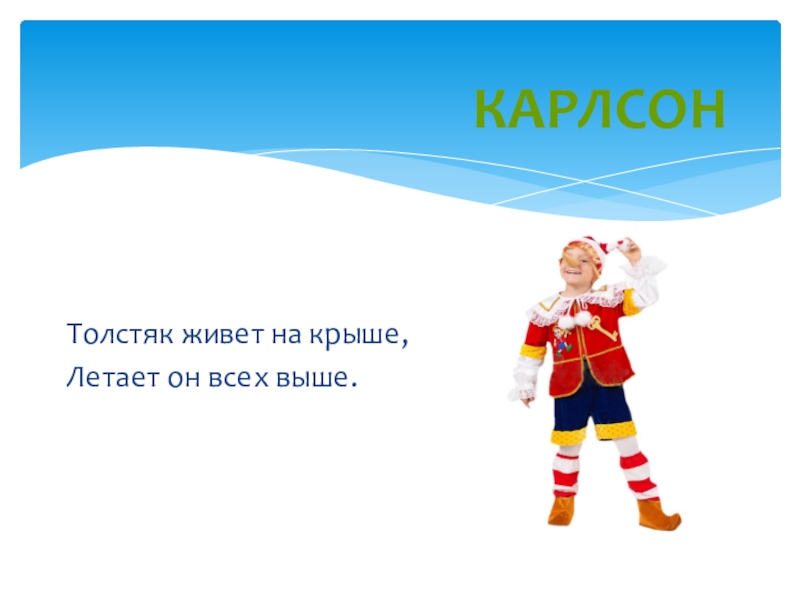 КАРЛСОН

Толстяк живет на крыше,
Летает он всех выше.